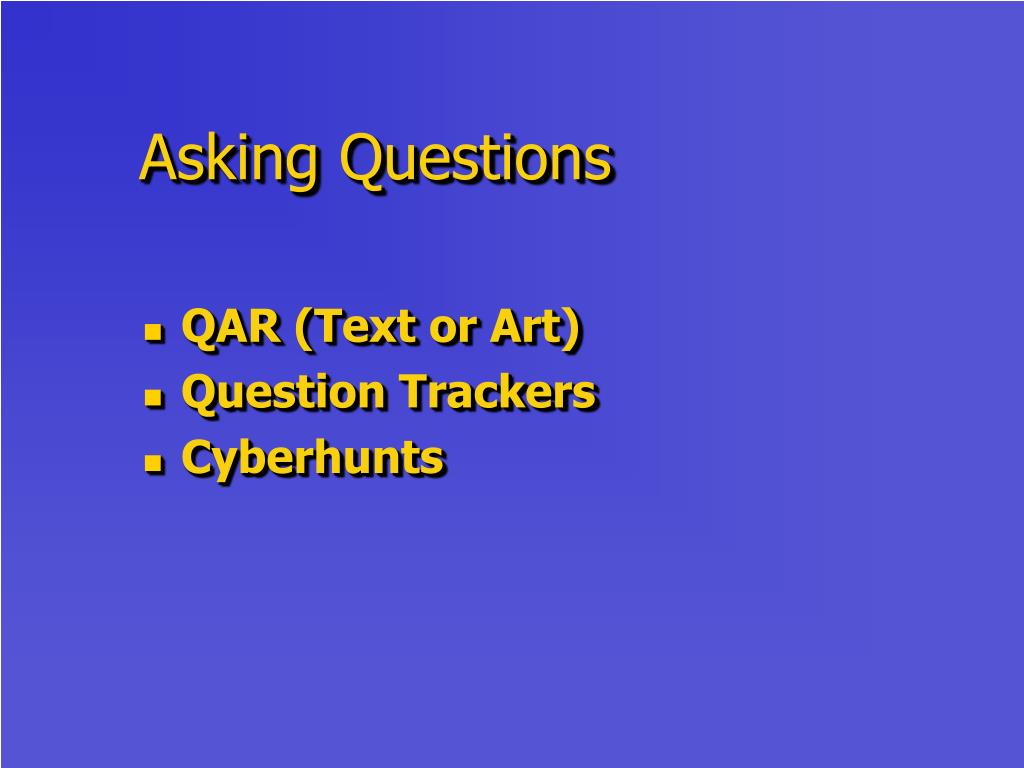 Asking Questions

- QAR (Text or Art)
- Question Trackers
- Cyberhunts